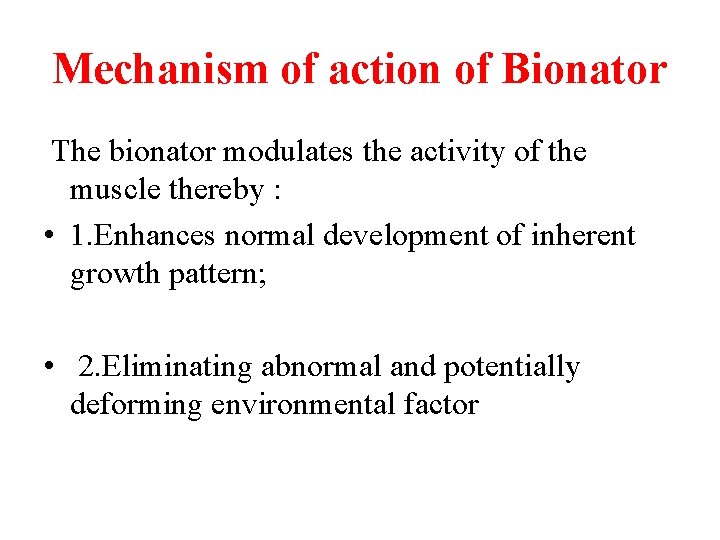 Mechanism of action of Bionator

The bionator modulates the activity of the muscle thereby :

• 1.Enhances normal development of inherent growth pattern;

• 2.Eliminating abnormal and potentially deforming environmental factor